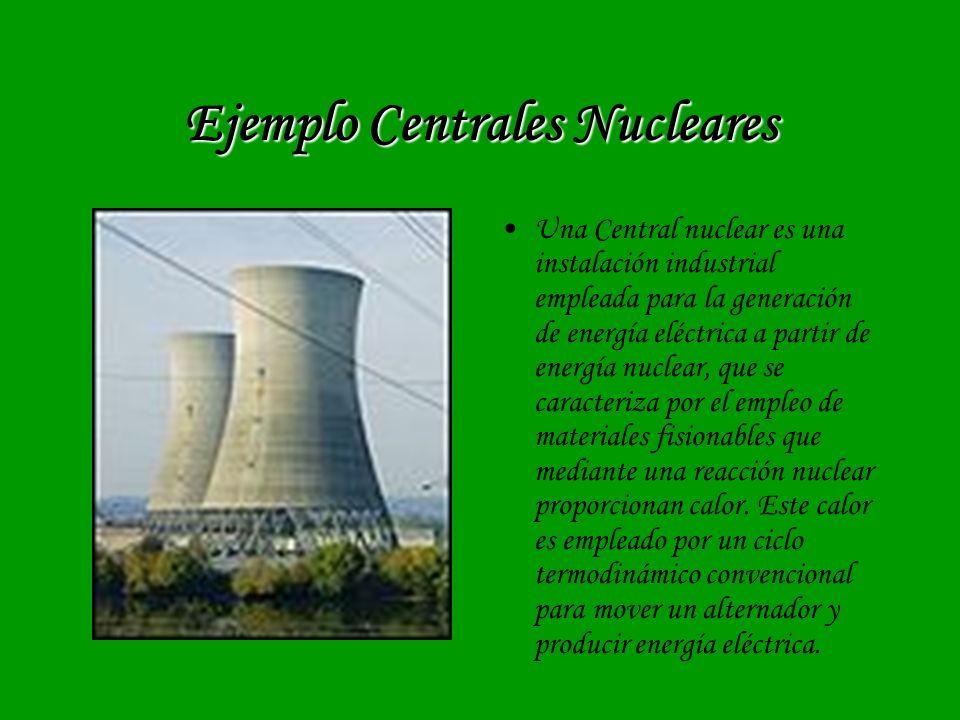 Ejemplo Centrales Nucleares

• Una Central nuclear es una instalación industrial empleada para la generación de energía eléctrica a partir de energía nuclear, que se caracteriza por el empleo de materiales fisionables que mediante una reacción nuclear proporcionan calor. Este calor es empleado por un ciclo termodinámico convencional para mover un alternador y producir energía eléctrica.